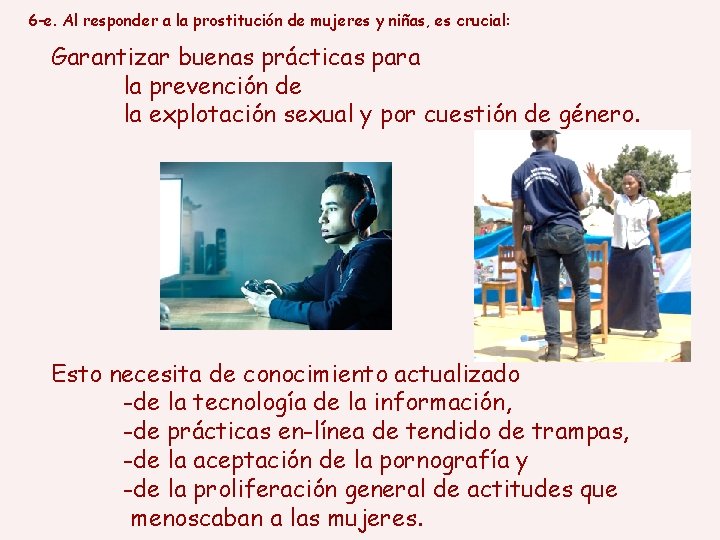 6-e. Al responder a la prostitución de mujeres y niñas, es crucial:

Garantizar buenas prácticas para
la prevención de
la explotación sexual y por cuestión de género.

Esto necesita de conocimiento actualizado
-de la tecnología de la información,
-de prácticas en-línea de tendido de trampas,
-de la aceptación de la pornografía y
-de la proliferación general de actitudes que menoscaban a las mujeres.